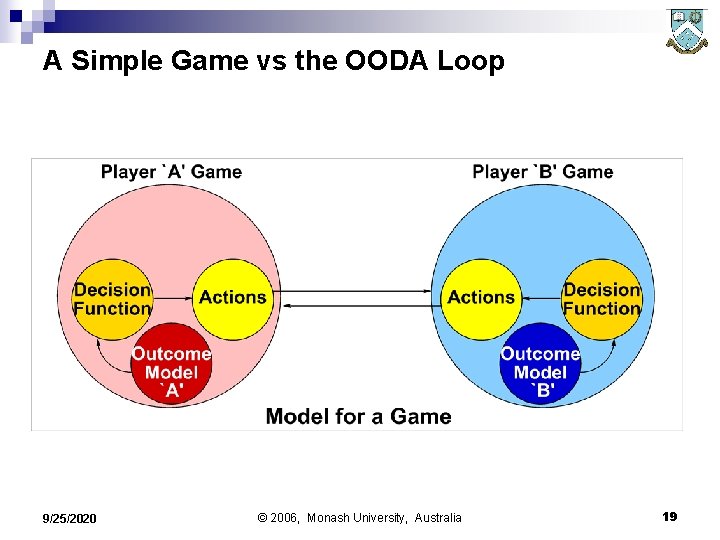 A Simple Game vs the OODA Loop

Player `A' Game

Decision Function

Actions

Outcome Model `A'

Player `B' Game

Actions

Decision Function

Outcome Model `B'

Model for a Game

9/25/2020

© 2006, Monash University, Australia

19